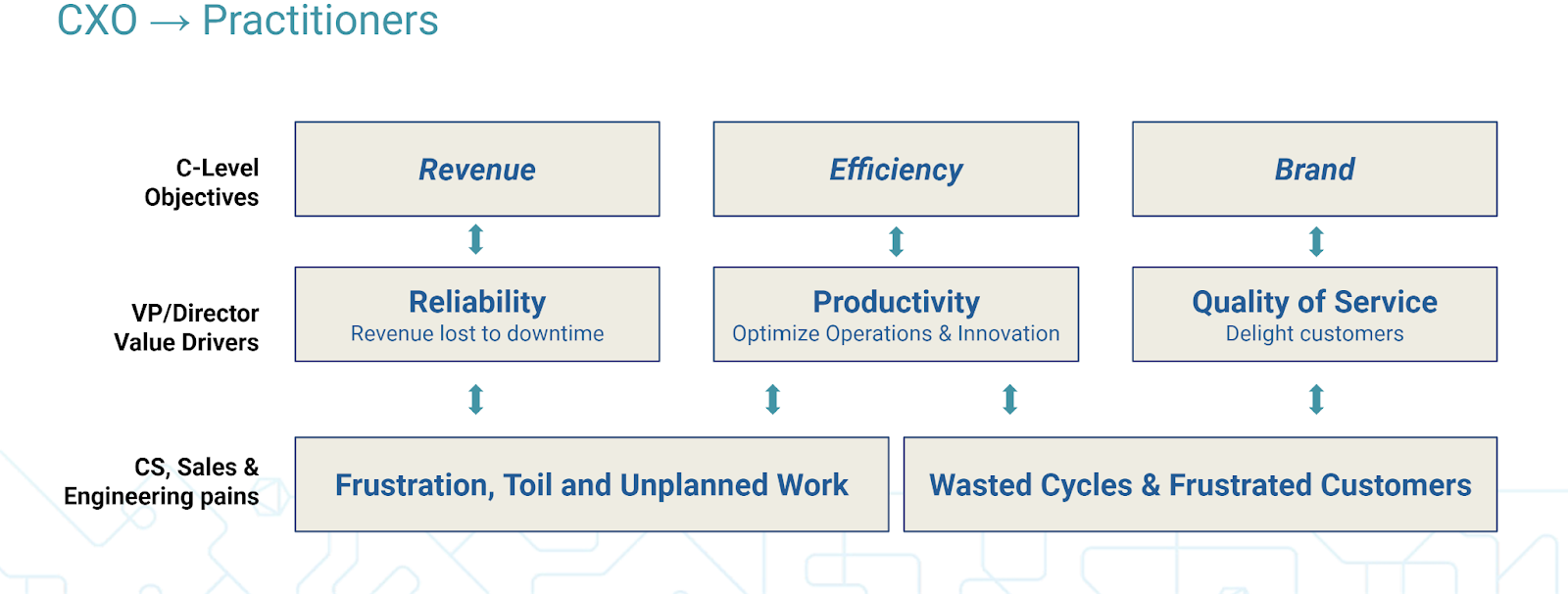 CXO → Practitioners

C-Level Objectives

Revenue

Efficiency

Brand

VP/Director Value Drivers

Reliability
Revenue lost to downtime

Productivity
Optimize Operations & Innovation

Quality of Service
Delight customers

CS, Sales & Engineering pains

Frustration, Toil and Unplanned Work

Wasted Cycles & Frustrated Customers